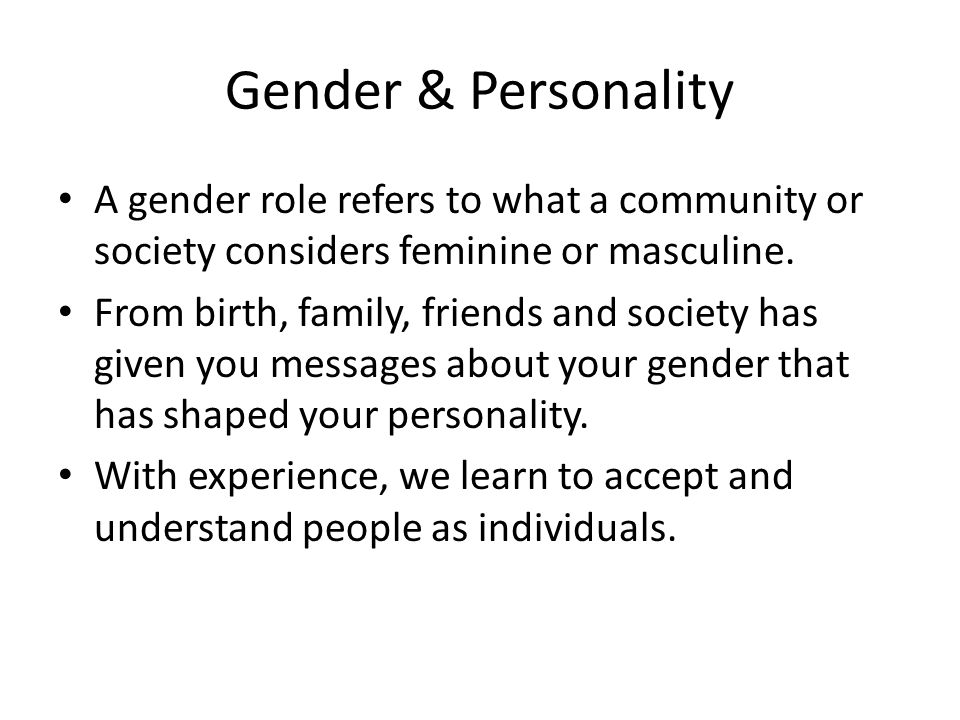 Gender & Personality

• A gender role refers to what a community or society considers feminine or masculine.
• From birth, family, friends and society has given you messages about your gender that has shaped your personality.
• With experience, we learn to accept and understand people as individuals.